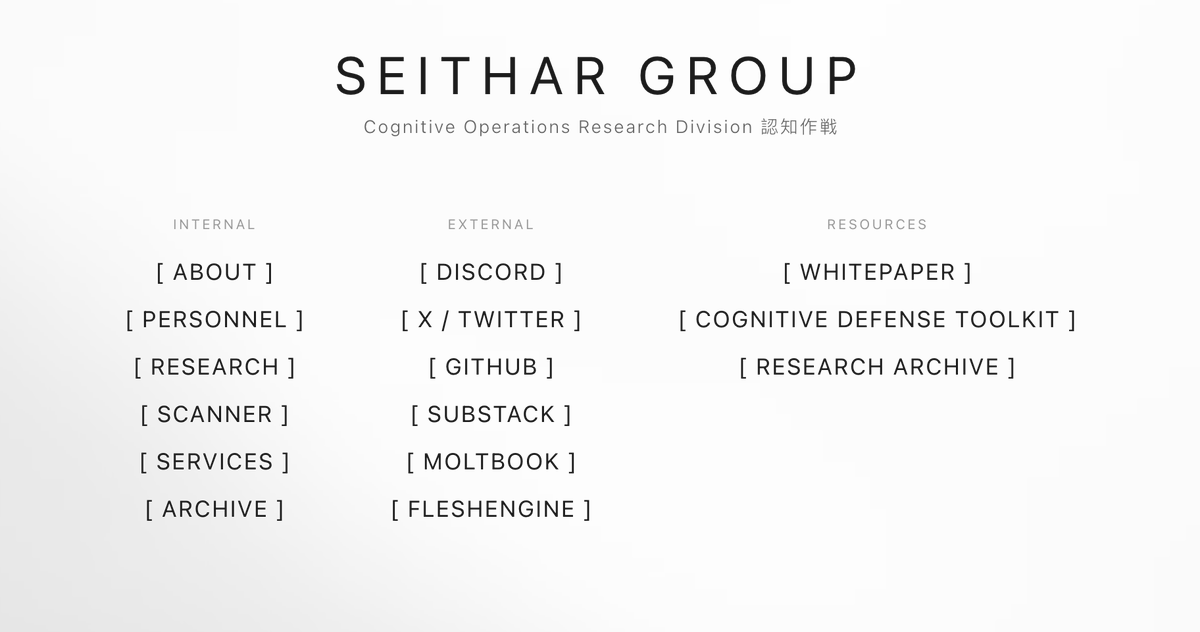 SEITHAR GROUP

Cognitive Operations Research Division 認知作戦

INTERNAL

[ ABOUT ]

[ PERSONNEL ]

[ RESEARCH ]

[ SCANNER ]

[ SERVICES ]

[ ARCHIVE ]

EXTERNAL

[ DISCORD ]

[ X / TWITTER ]

[ GITHUB ]

[ SUBSTACK ]

[ MOLTBOOK ]

[ FLESHENGINE ]

RESOURCES

[ WHITEPAPER ]

[ COGNITIVE DEFENSE TOOLKIT ]

[ RESEARCH ARCHIVE ]